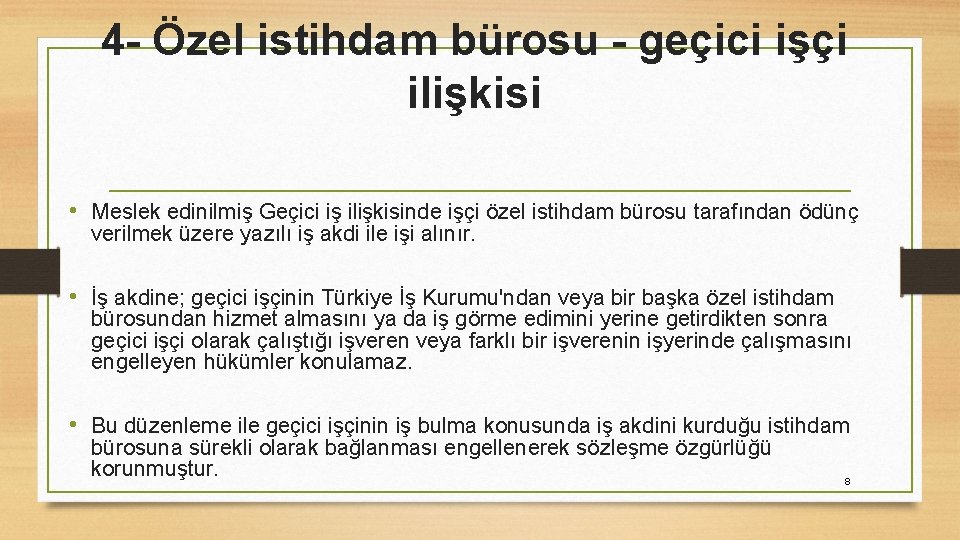 4- Özel istihdam bürosu - geçici işçi ilişkisi

• Meslek edinilmiş Geçici iş ilişkisinde işçi özel istihdam bürosu tarafından ödünç verilmek üzere yazılı iş akdi ile işi alınır.

• İş akdine; geçici işçinin Türkiye İş Kurumu'ndan veya bir başka özel istihdam bürosundan hizmet almasını ya da iş görme edimini yerine getirdikten sonra geçici işçi olarak çalıştığı işveren veya farklı bir işverenin işyerinde çalışmasını engelleyen hükümler konulamaz.

• Bu düzenleme ile geçici işçinin iş bulma konusunda iş akdini kurduğu istihdam bürosuna sürekli olarak bağlanması engellenerek sözleşme özgürlüğü korunmuştur.

8